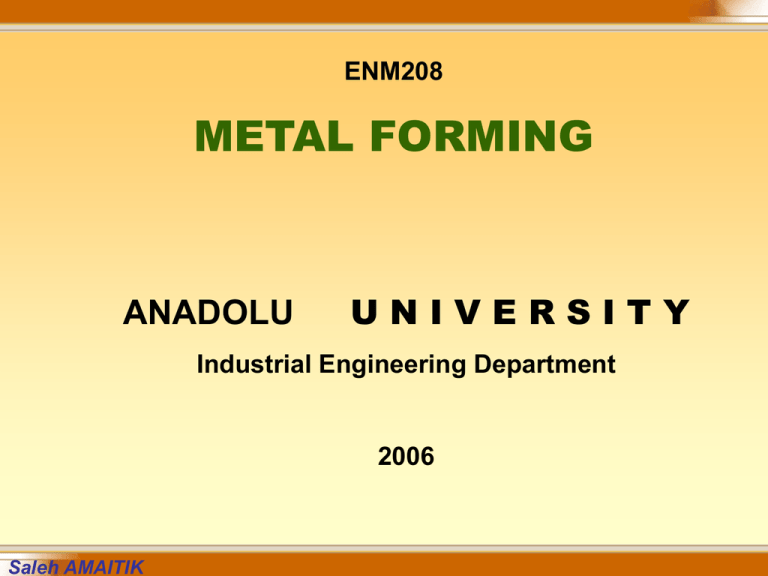 ENM208

METAL FORMING

ANADOLU U N I V E R S I T Y

Industrial Engineering Department

2006

Saleh AMAITIK